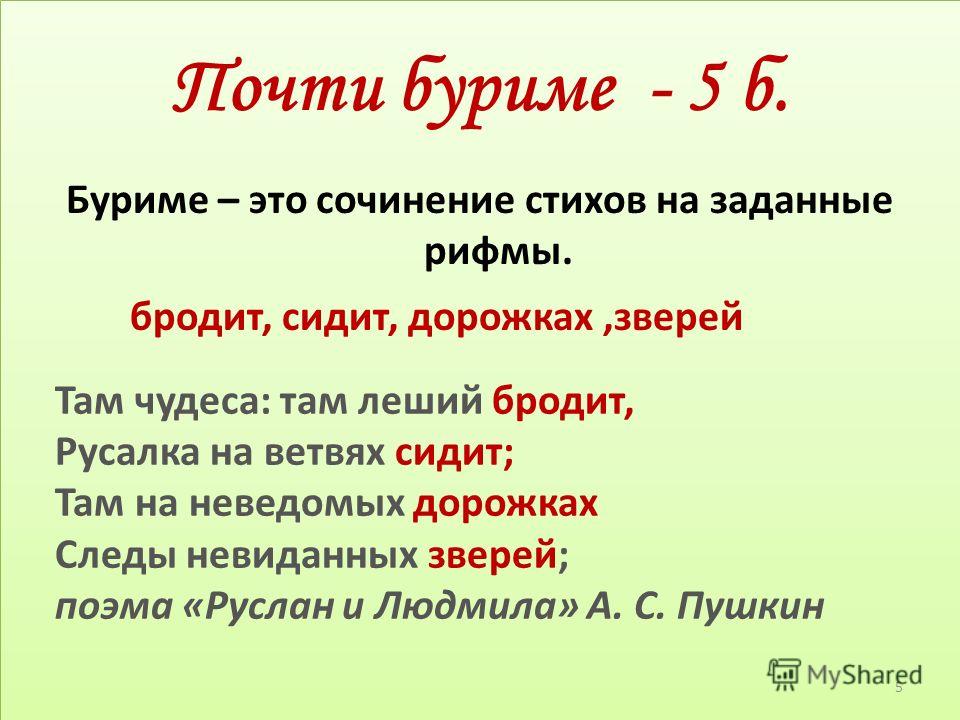 Почти буриме - 5 б.

Буриме – это сочинение стихов на заданные рифмы.

бродит, сидит, дорожках ,зверей

Там чудеса: там леший бродит,
Русалка на ветвях сидит;
Там на неведомых дорожках
Следы невиданных зверей;
поэма «Руслан и Людмила» А. С. Пушкин

MyShared

5